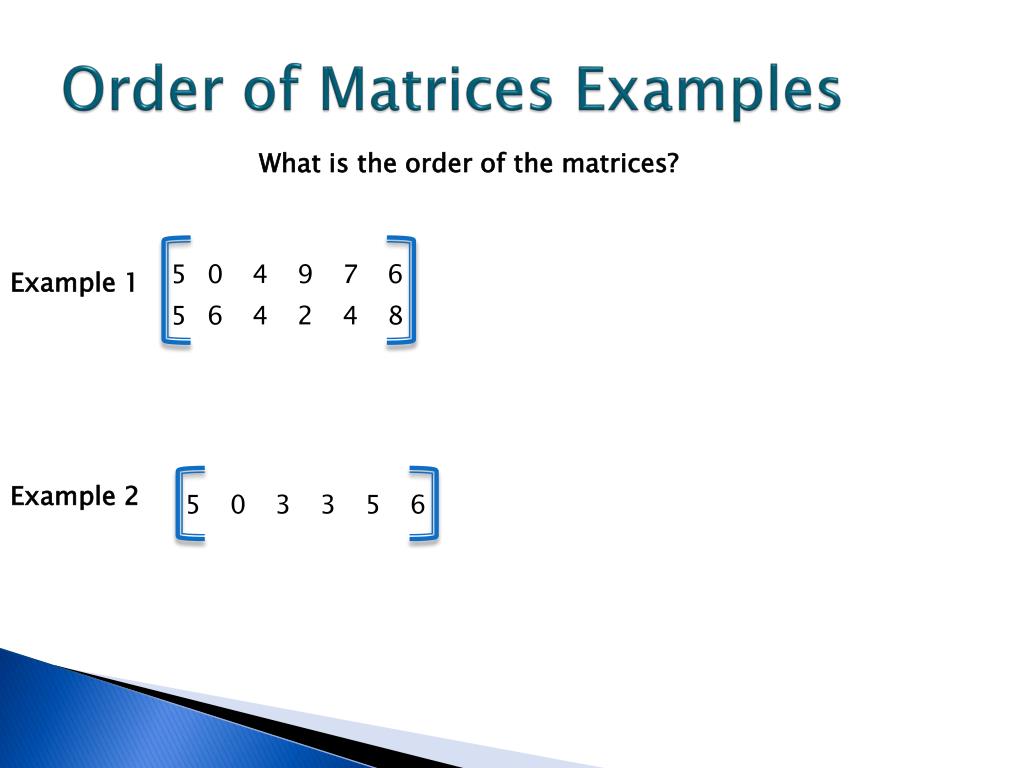 Order of Matrices Examples

What is the order of the matrices?

Example 1 $\begin{bmatrix} 5 & 0 & 4 & 9 & 7 & 6 \\ 5 & 6 & 4 & 2 & 4 & 8 \end{bmatrix}$

Example 2 $\begin{bmatrix} 5 & 0 & 3 & 3 & 5 & 6 \end{bmatrix}$